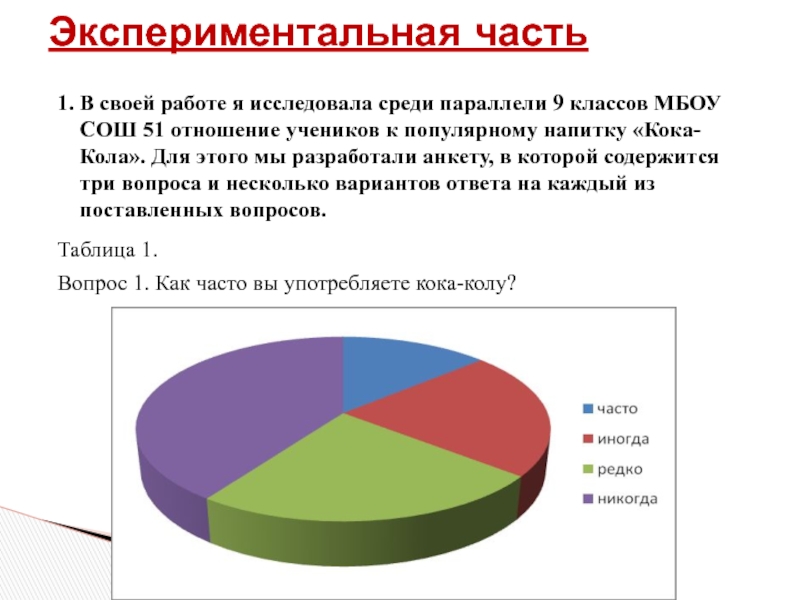 Экспериментальная часть

1. В своей работе я исследовала среди параллели 9 классов МБОУ СОШ 51 отношение учеников к популярному напитку «Кока-Кола». Для этого мы разработали анкету, в которой содержится три вопроса и несколько вариантов ответа на каждый из поставленных вопросов.

Таблица 1.

Вопрос 1. Как часто вы употребляете кока-колу?

часто
иногда
редко
никогда